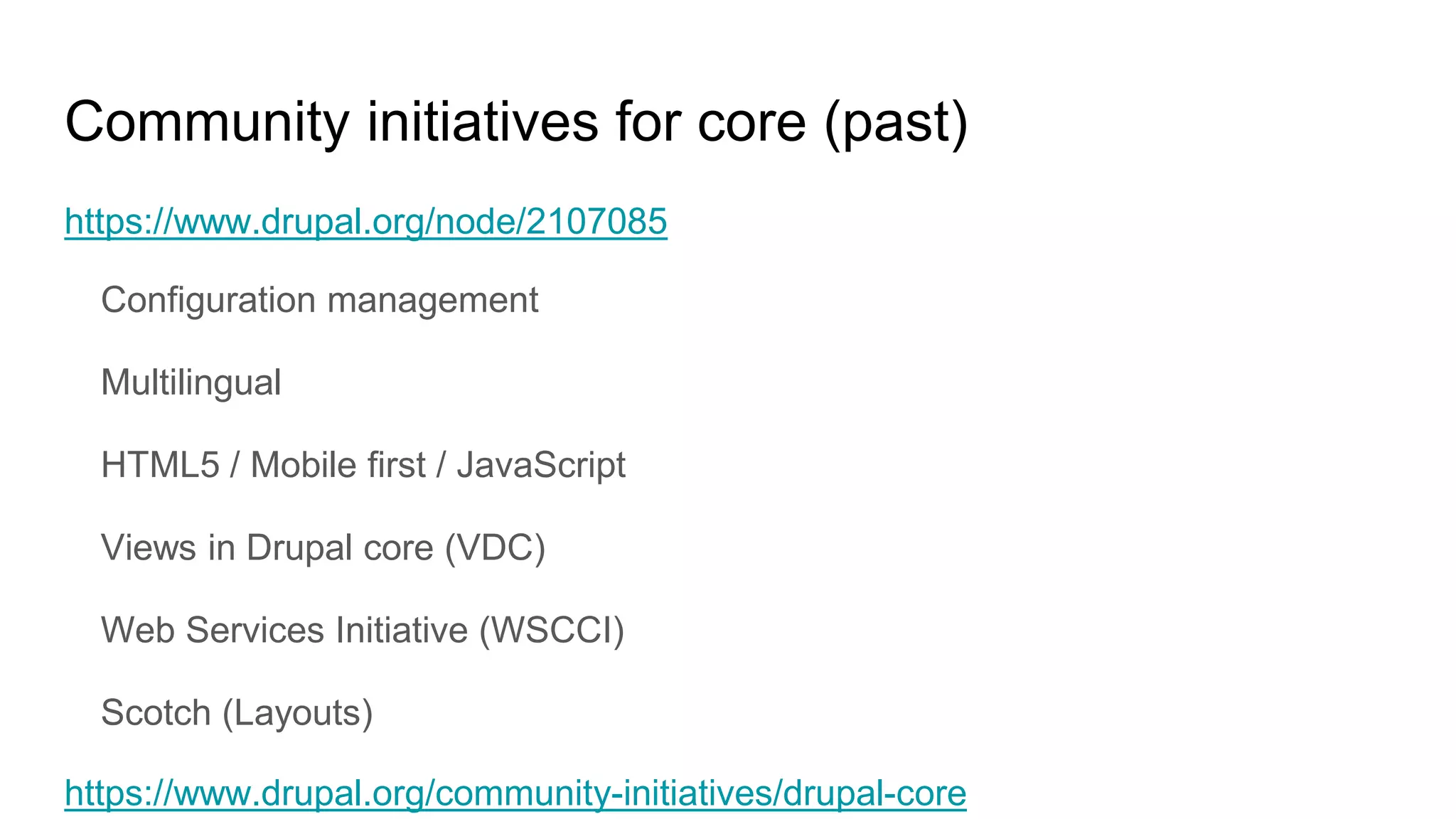 Community initiatives for core (past)

https://www.drupal.org/node/2107085

Configuration management

Multilingual

HTML5 / Mobile first / JavaScript

Views in Drupal core (VDC)

Web Services Initiative (WSCCI)

Scotch (Layouts)

https://www.drupal.org/community-initiatives/drupal-core